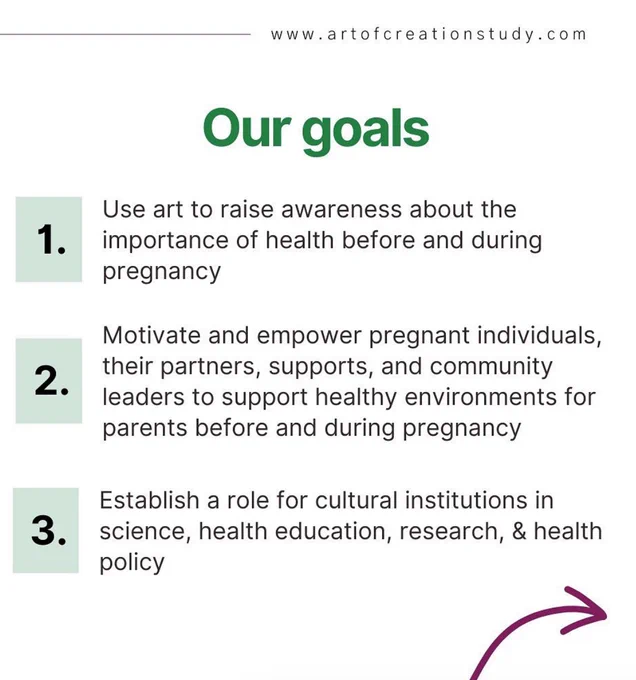 www.artofcreationstudy.com

Our goals

1. Use art to raise awareness about the importance of health before and during pregnancy

2. Motivate and empower pregnant individuals, their partners, supports, and community leaders to support healthy environments for parents before and during pregnancy

3. Establish a role for cultural institutions in science, health education, research, & health policy